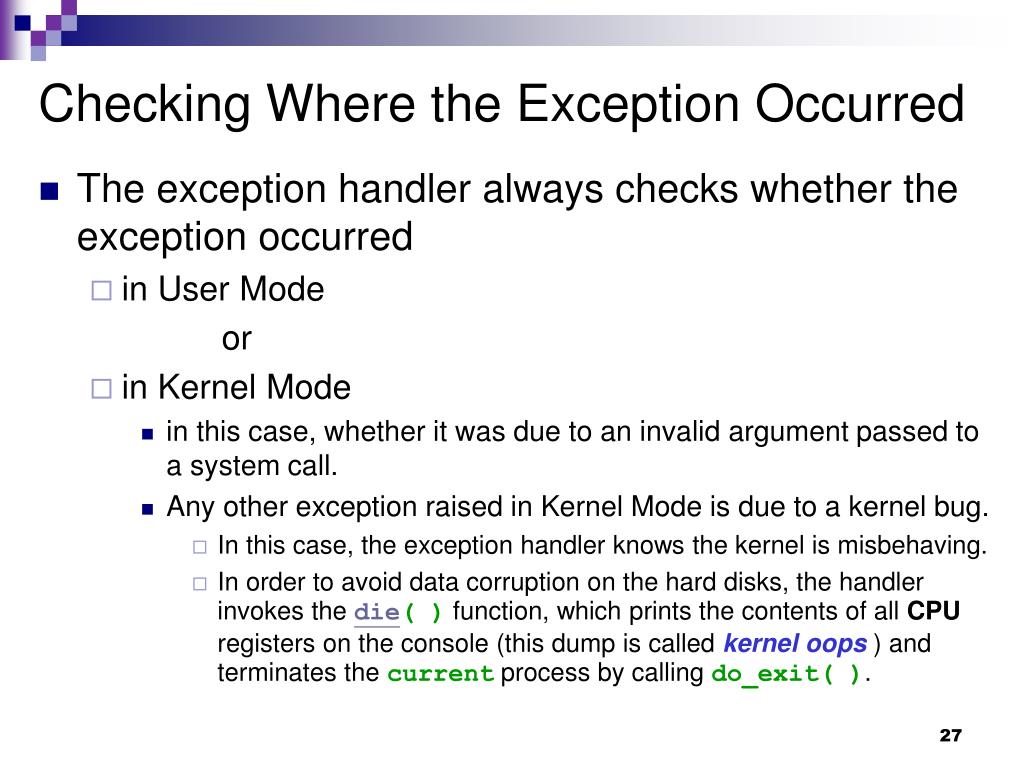 Checking Where the Exception Occurred

The exception handler always checks whether the exception occurred

in User Mode

or

in Kernel Mode

in this case, whether it was due to an invalid argument passed to a system call.

Any other exception raised in Kernel Mode is due to a kernel bug.

In this case, the exception handler knows the kernel is misbehaving.

In order to avoid data corruption on the hard disks, the handler invokes the die( ) function, which prints the contents of all CPU registers on the console (this dump is called kernel oops ) and terminates the current process by calling do_exit( ).

27